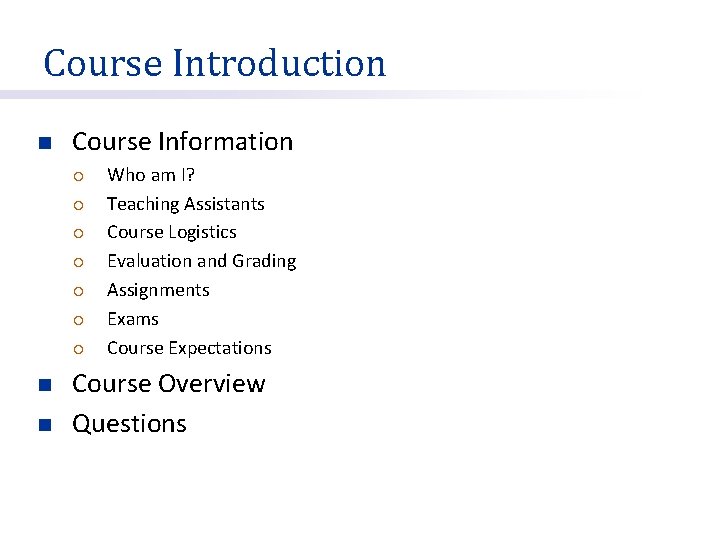 Course Introduction

- Course Information
  - Who am I?
  - Teaching Assistants
  - Course Logistics
  - Evaluation and Grading
  - Assignments
  - Exams
  - Course Expectations
- Course Overview
- Questions